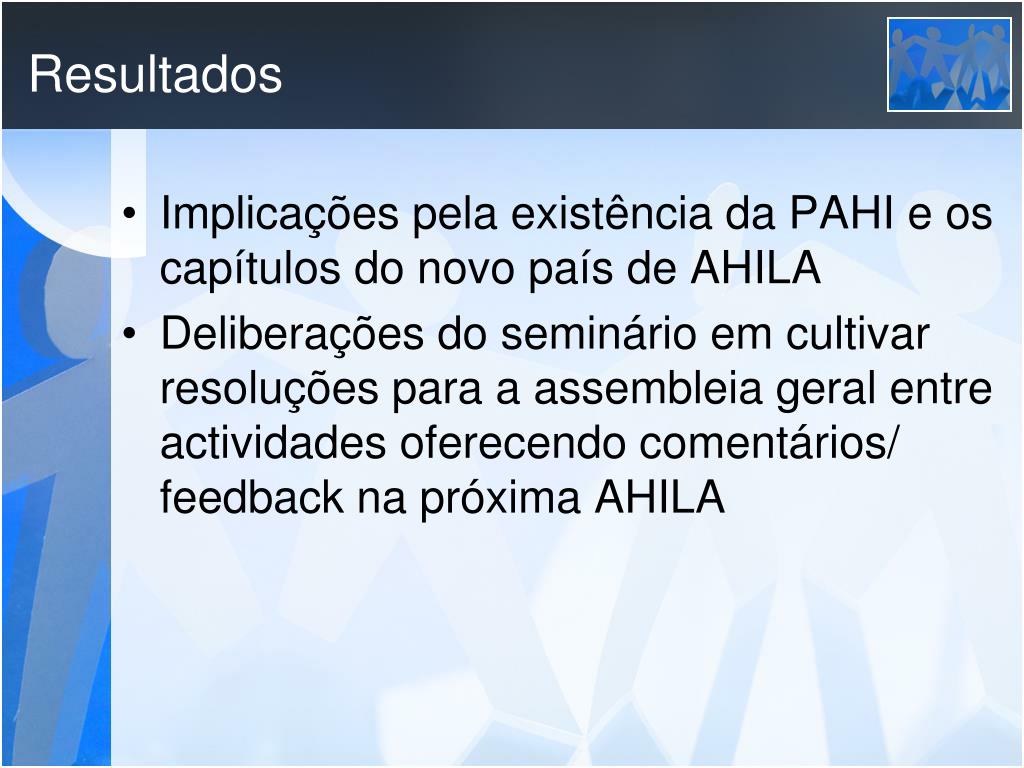 Resultados

• Implicações pela existência da PAHI e os capítulos do novo país de AHILA
• Deliberações do seminário em cultivar resoluções para a assembleia geral entre actividades oferecendo comentários/ feedback na próxima AHILA